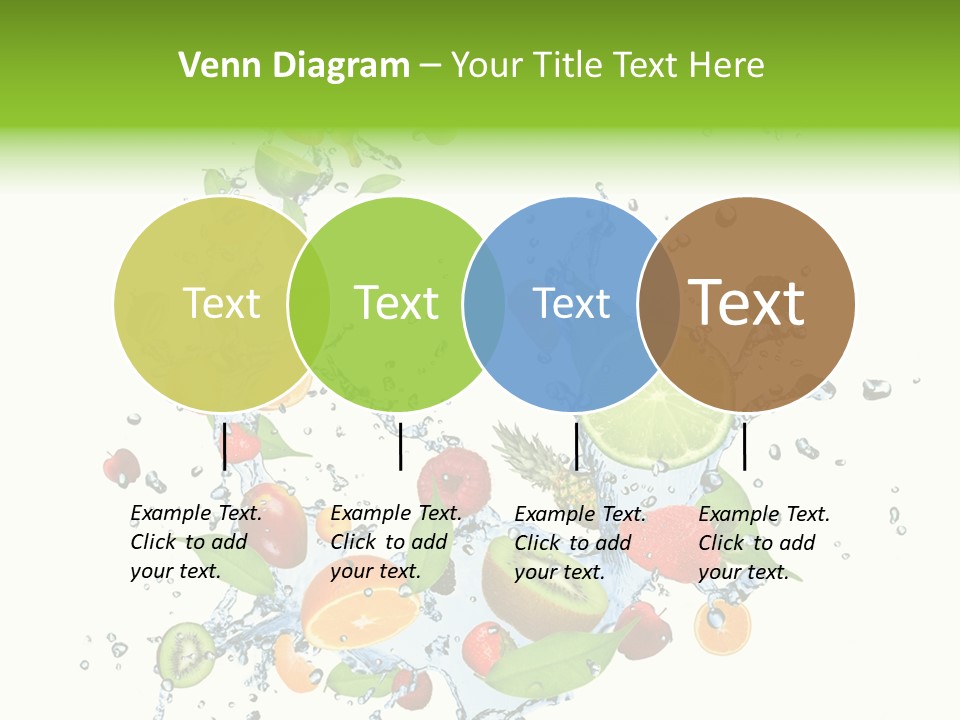 Venn Diagram – Your Title Text Here

Text

Text

Text

Text

Example Text. Click to add your text.

Example Text. Click to add your text.

Example Text. Click to add your text.

Example Text. Click to add your text.